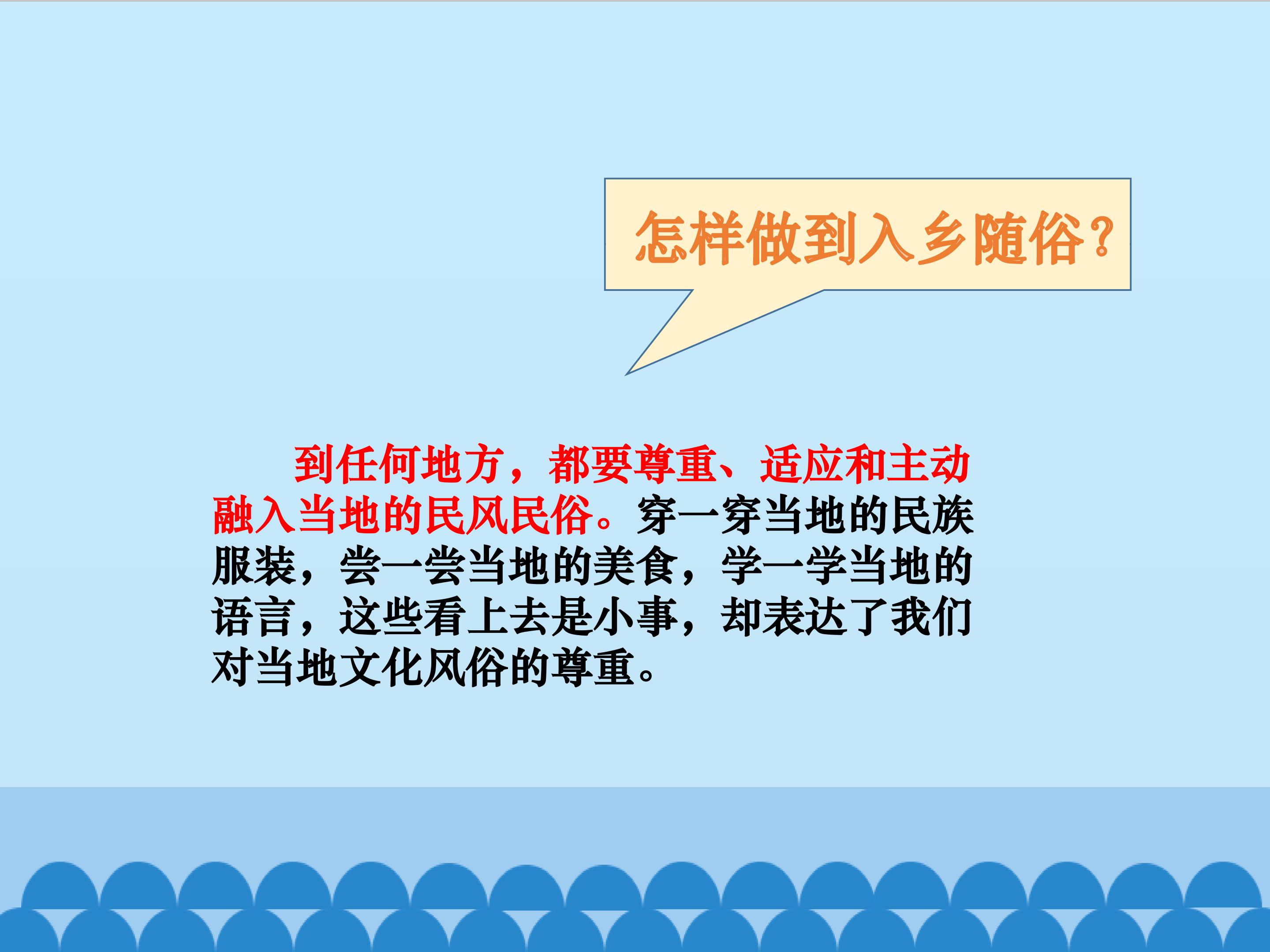 怎样做到入乡随俗？

到任何地方，都要尊重、适应和主动融入当地的民风民俗。穿一穿当地的民族服装，尝一尝当地的美食，学一学当地的语言，这些看上去是小事，却表达了我们对当地文化风俗的尊重。